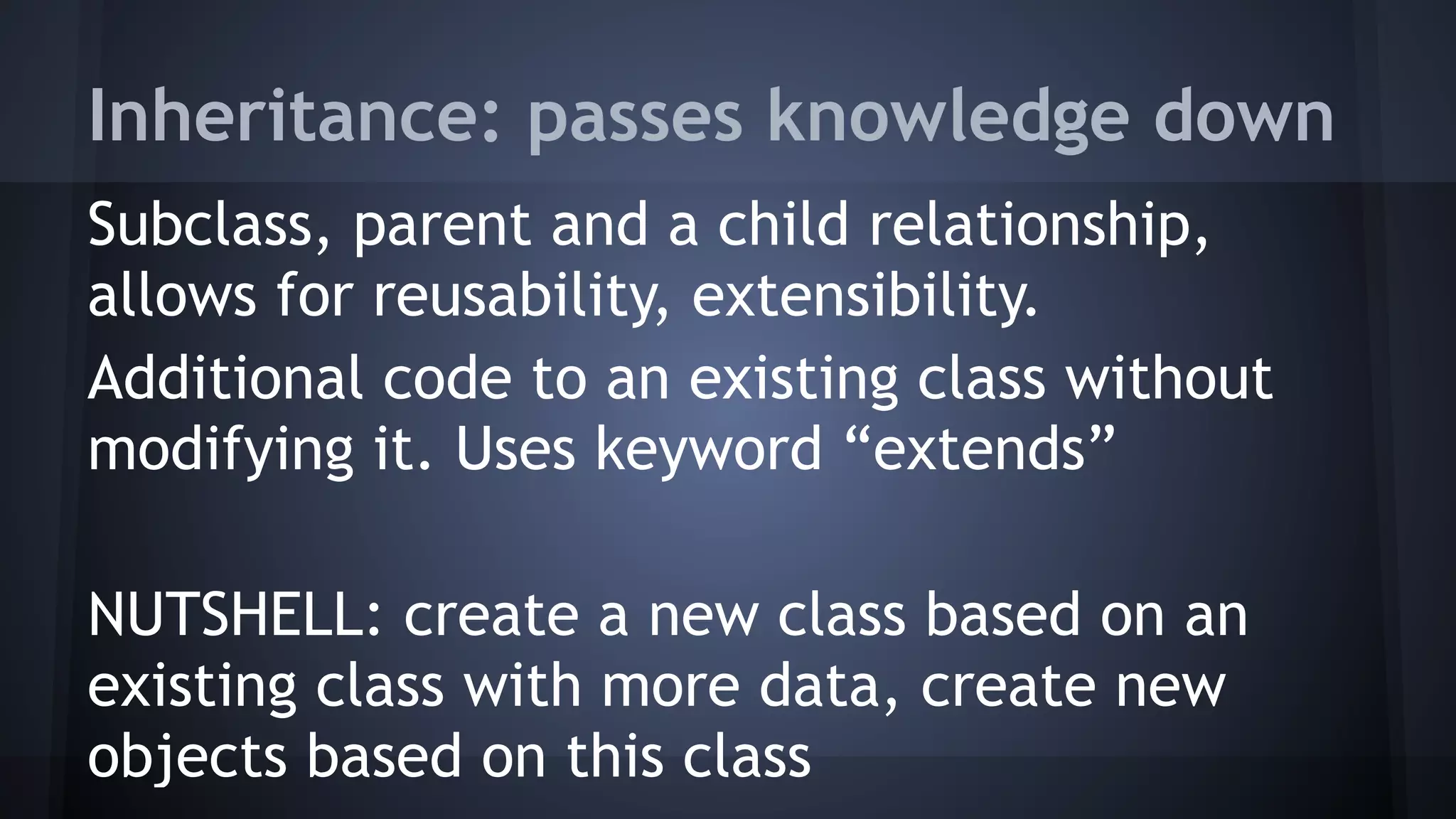 Inheritance: passes knowledge down

Subclass, parent and a child relationship, allows for reusability, extensibility.

Additional code to an existing class without modifying it. Uses keyword “extends”

NUTSHELL: create a new class based on an existing class with more data, create new objects based on this class